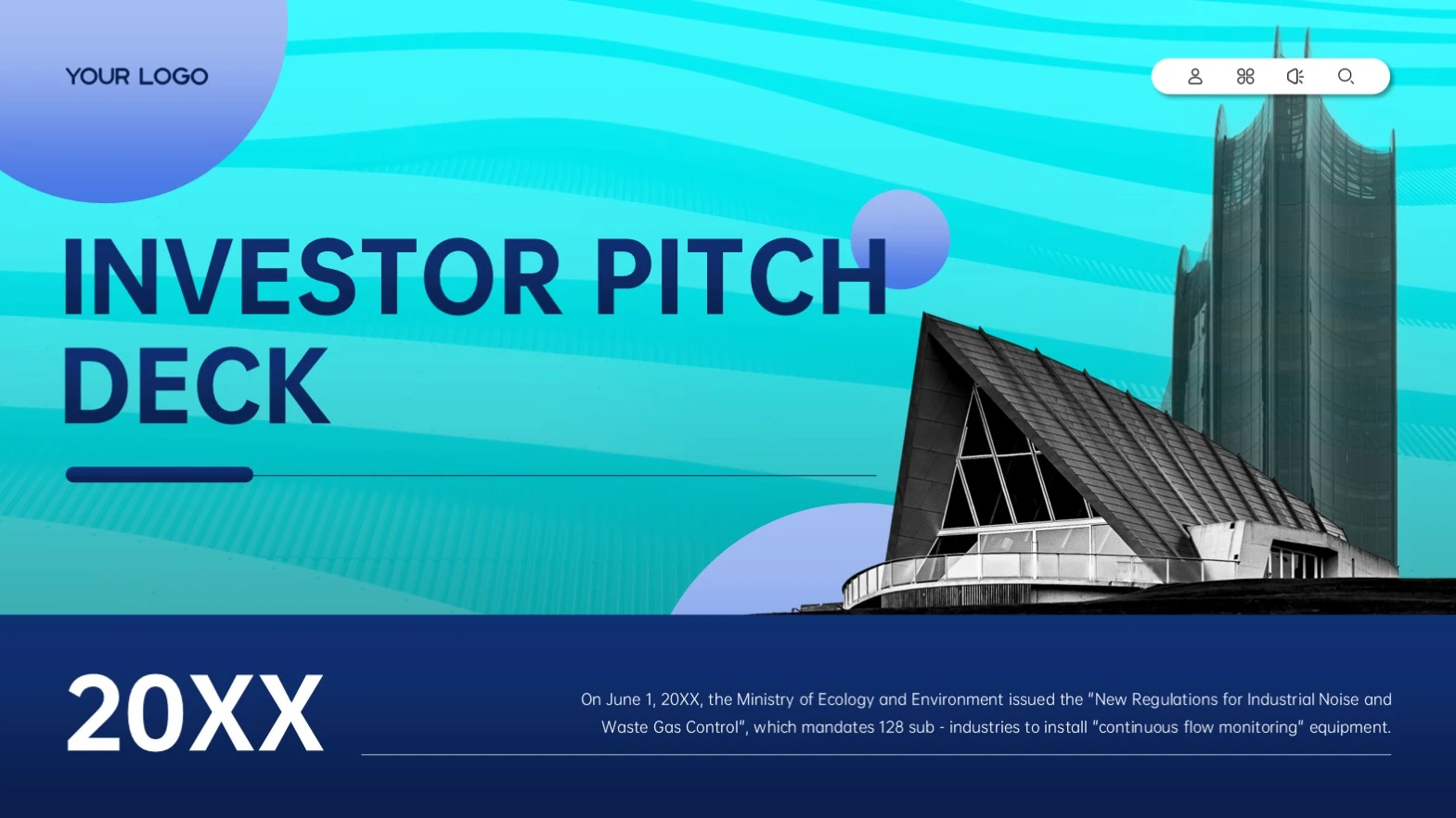 YOUR LOGO

INVESTOR PITCH DECK

20XX

On June 1, 20XX, the Ministry of Ecology and Environment issued the "New Regulations for Industrial Noise and Waste Gas Control", which mandates 128 sub - industries to install "continuous flow monitoring" equipment.